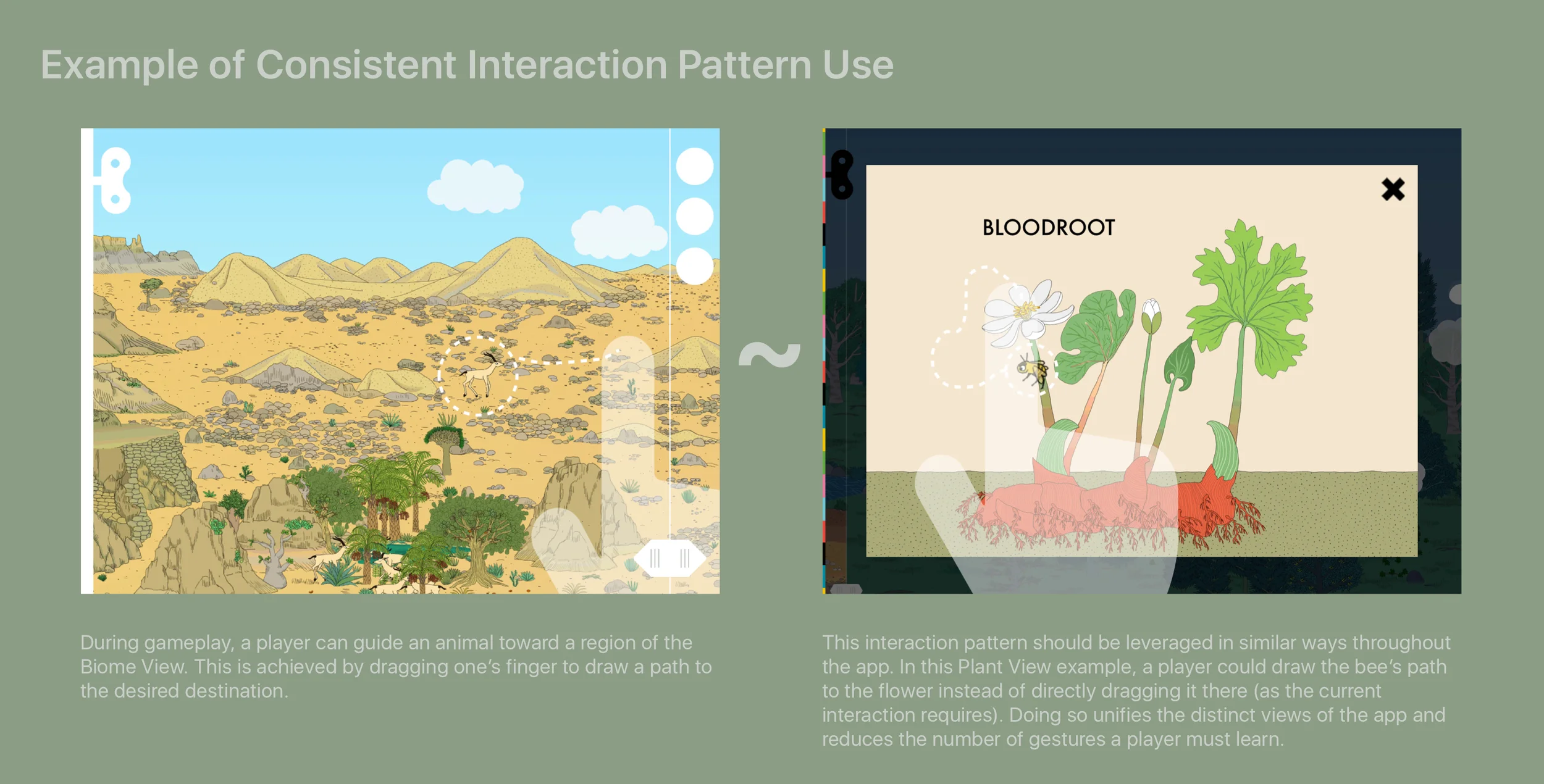 Example of Consistent Interaction Pattern Use

~

BLOODROOT

During gameplay, a player can guide an animal toward a region of the Biome View. This is achieved by dragging one's finger to draw a path to the desired destination.

This interaction pattern should be leveraged in similar ways throughout the app. In this Plant View example, a player could draw the bee's path to the flower instead of directly dragging it there (as the current interaction requires). Doing so unifies the distinct views of the app and reduces the number of gestures a player must learn.